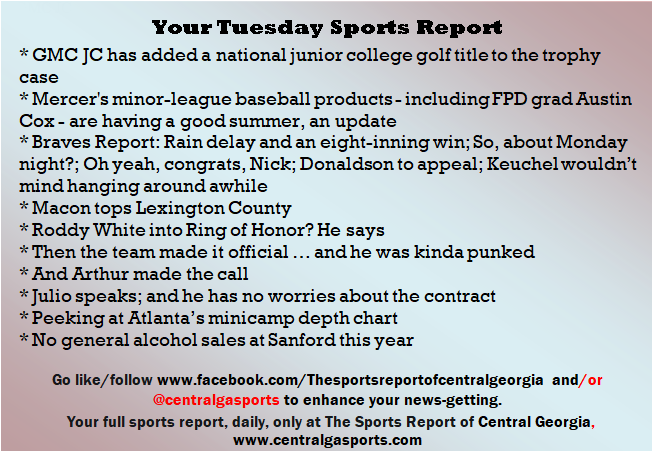 Your Tuesday Sports Report

* GMC JC has added a national junior college golf title to the trophy case
* Mercer's minor-league baseball products - including FPD grad Austin Cox - are having a good summer, an update
* Braves Report: Rain delay and an eight-inning win; So, about Monday night?; Oh yeah, congrats, Nick; Donaldson to appeal; Keuchel wouldn't mind hanging around awhile
* Macon tops Lexington County
* Roddy White into Ring of Honor? He says
* Then the team made it official … and he was kinda punked
* And Arthur made the call
* Julio speaks; and he has no worries about the contract
* Peeking at Atlanta's minicamp depth chart
* No general alcohol sales at Sanford this year

Go like/follow www.facebook.com/Thesportsreportofcentralgeorgia and/or @centralgasports to enhance your news-getting.

Your full sports report, daily, only at The Sports Report of Central Georgia, www.centralgasports.com